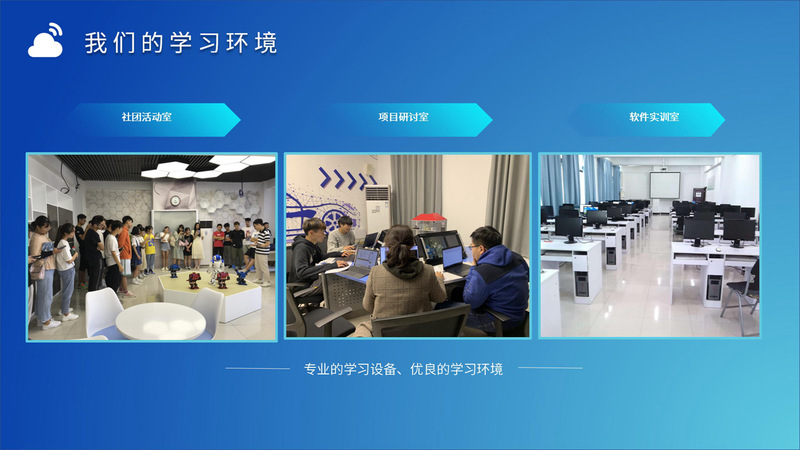 我们的学习环境

社团活动室

项目研讨室

软件实训室

专业的学习设备、优良的学习环境